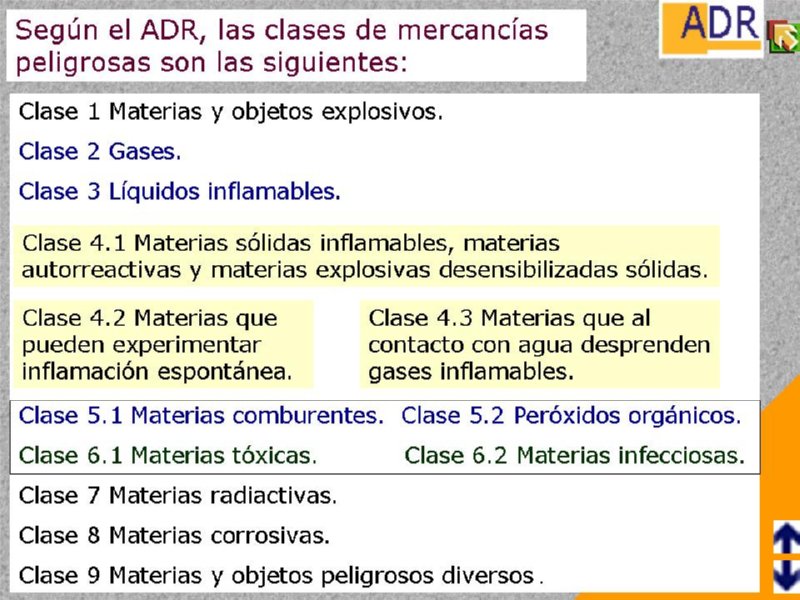 Según el ADR, las clases de mercancías peligrosas son las siguientes:

ADR

Clase 1 Materias y objetos explosivos.

Clase 2 Gases.

Clase 3 Líquidos inflamables.

Clase 4.1 Materias sólidas inflamables, materias autorreactivas y materias explosivas desensibilizadas sólidas.

Clase 4.2 Materias que pueden experimentar inflamación espontánea.

Clase 4.3 Materias que al contacto con agua desprenden gases inflamables.

Clase 5.1 Materias comburentes.

Clase 5.2 Peróxidos orgánicos.

Clase 6.1 Materias tóxicas.

Clase 6.2 Materias infecciosas.

Clase 7 Materias radiactivas.

Clase 8 Materias corrosivas.

Clase 9 Materias y objetos peligrosos diversos.